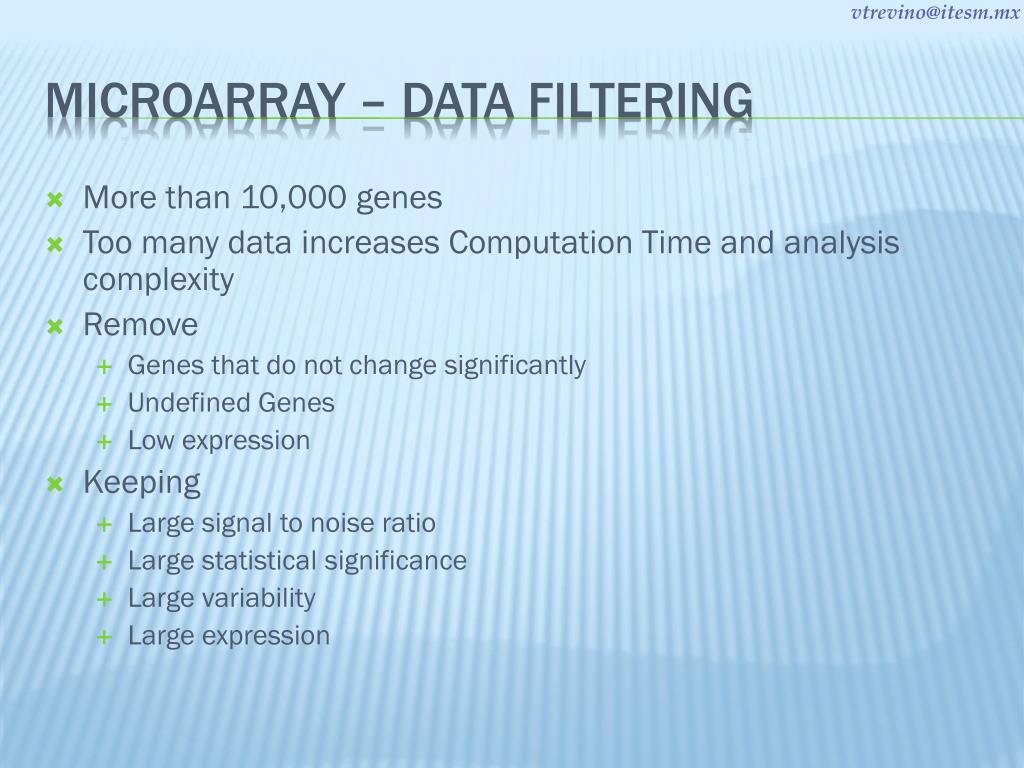 vtrevino@itesm.mx

MICROARRAY – DATA FILTERING

More than 10,000 genes
Too many data increases Computation Time and analysis complexity
Remove
Genes that do not change significantly
Undefined Genes
Low expression
Keeping
Large signal to noise ratio
Large statistical significance
Large variability
Large expression